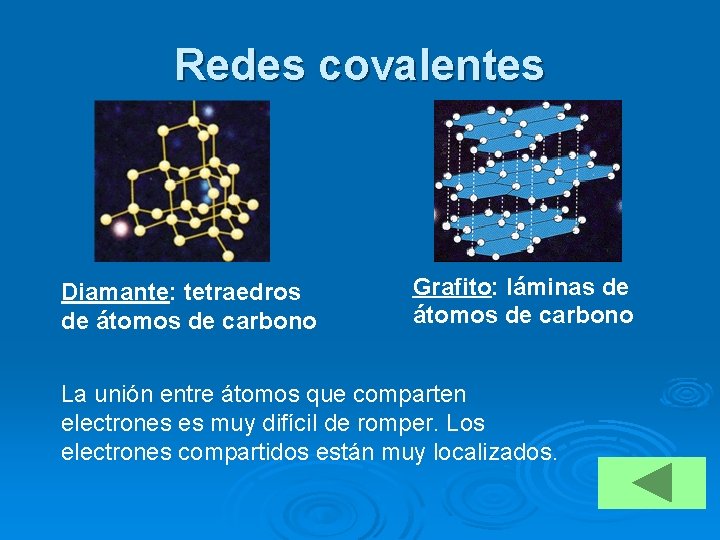 Redes covalentes

Diamante: tetraedros de átomos de carbono

Grafito: láminas de átomos de carbono

La unión entre átomos que comparten electrones es muy difícil de romper. Los electrones compartidos están muy localizados.